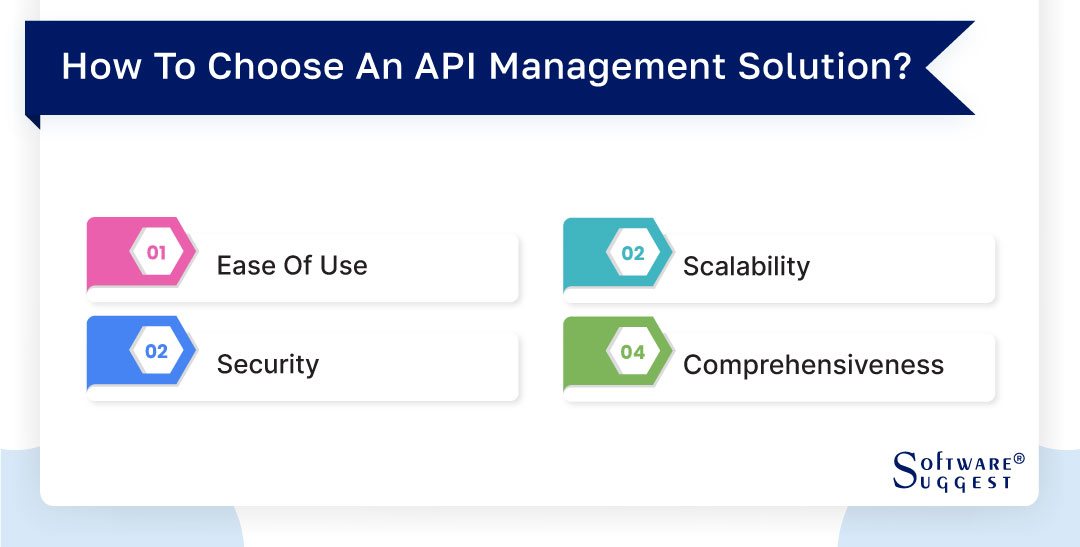 How To Choose An API Management Solution?

01 Ease Of Use

02 Scalability

02 Security

04 Comprehensiveness

SOFTWARE® SUGGEST